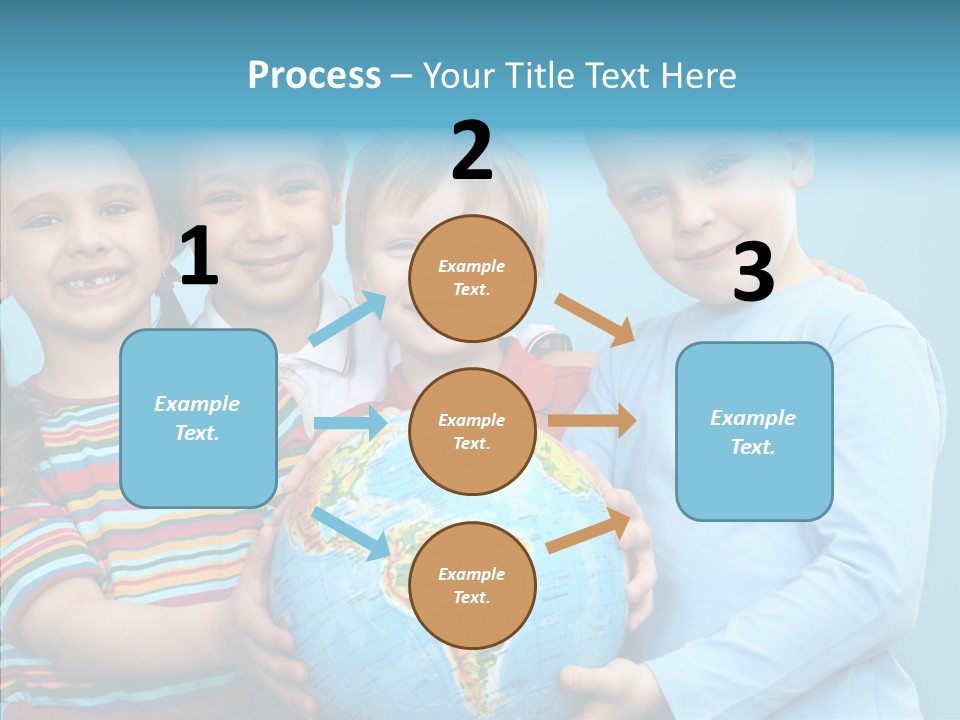 Process – Your Title Text Here

1

Example Text.

2

Example Text.

Example Text.

Example Text.

3

Example Text.